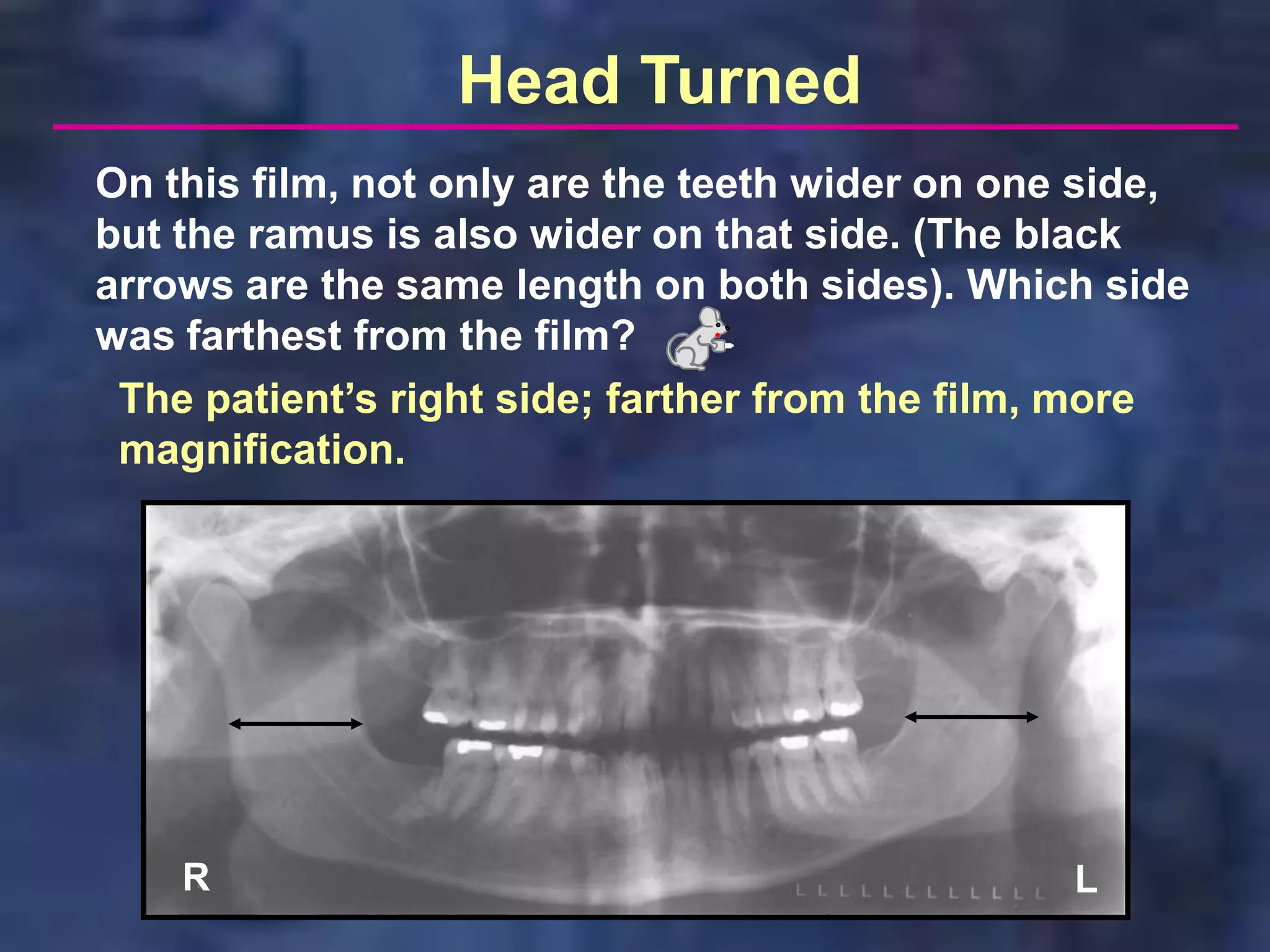 Head Turned

On this film, not only are the teeth wider on one side, but the ramus is also wider on that side. (The black arrows are the same length on both sides). Which side was farthest from the film?

The patient's right side; farther from the film, more magnification.

R

L